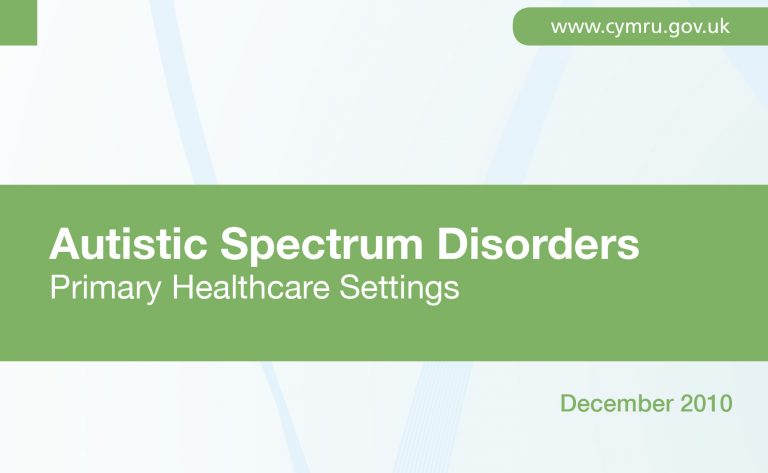 www.cymru.gov.uk

Autistic Spectrum Disorders
Primary Healthcare Settings

December 2010